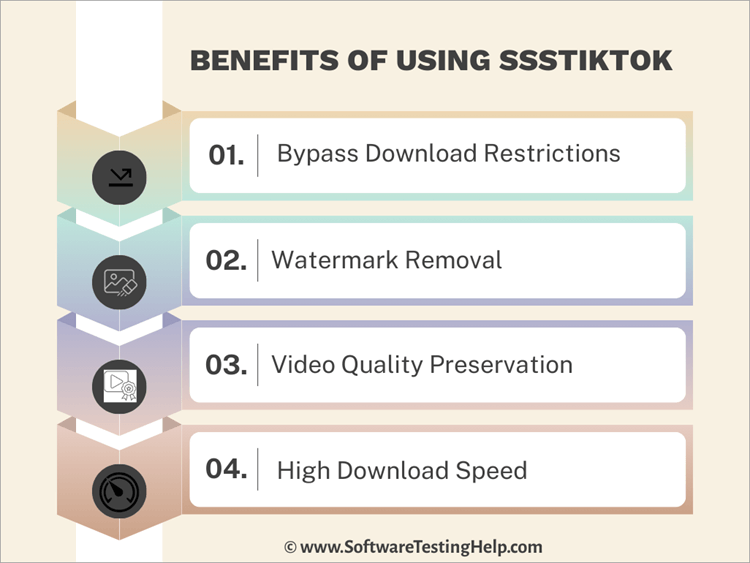 BENEFITS OF USING SSSTIKTOK

01. Bypass Download Restrictions

02. Watermark Removal

03. Video Quality Preservation

04. High Download Speed

© www.SoftwareTestingHelp.com